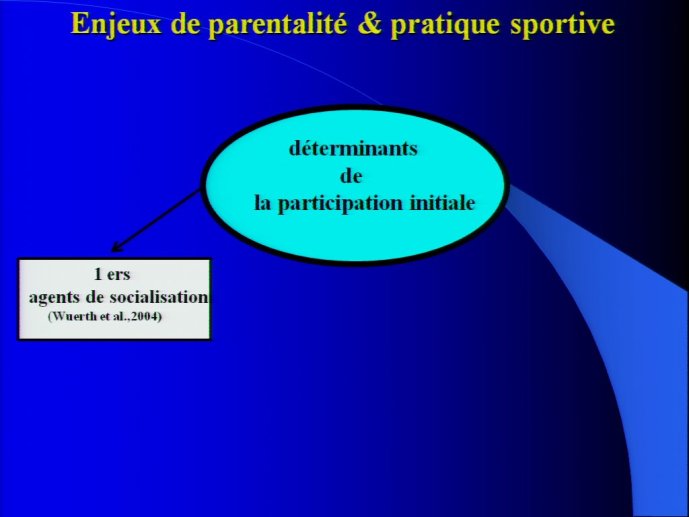 Enjeux de parentalité & pratique sportive

déterminants
de
la participation initiale

1 ers
agents de socialisation
(Wuerth et al.,2004)